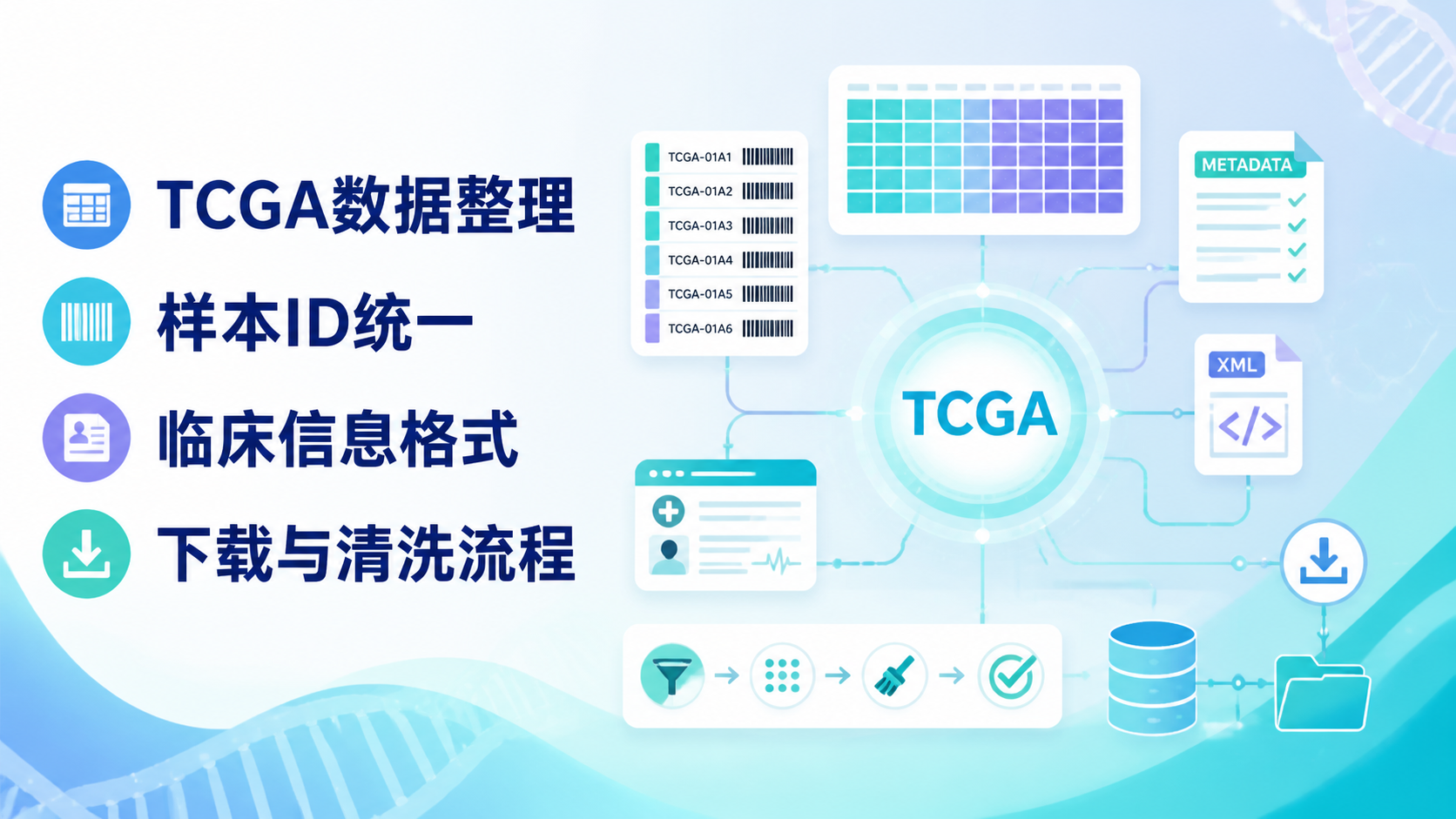 TCGA数据整理
样本ID统一
临床信息格式
下载与清洗流程

TCGA-01A1
TCGA-01A2
TCGA-01A3
TCGA-01A4
TCGA-01A5
TCGA-01A6

METADATA

XML

</>

TCGA